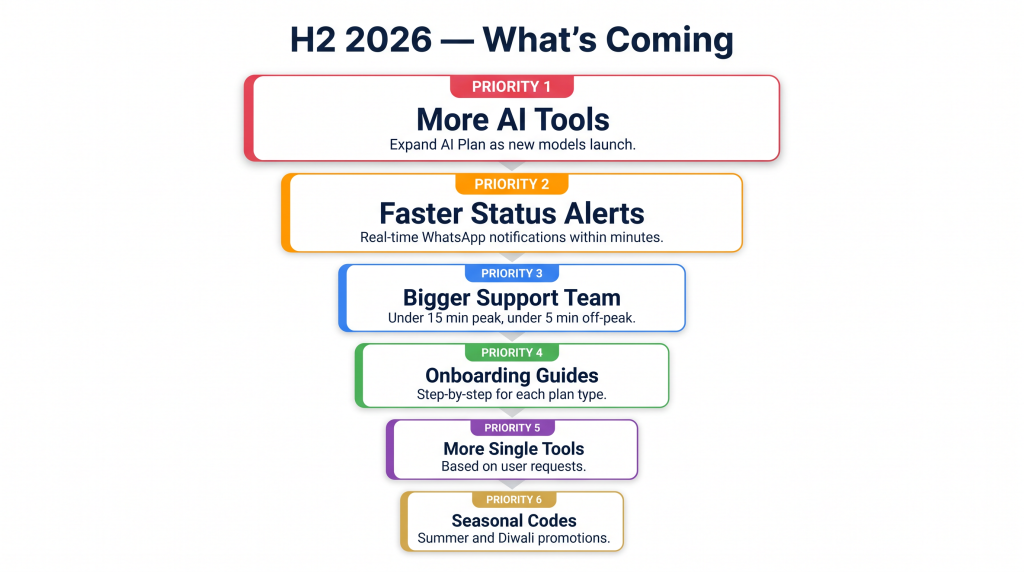 H2 2026 — What's Coming

PRIORITY 1
More AI Tools
Expand AI Plan as new models launch.

PRIORITY 2
Faster Status Alerts
Real-time WhatsApp notifications within minutes.

PRIORITY 3
Bigger Support Team
Under 15 min peak, under 5 min off-peak.

PRIORITY 4
Onboarding Guides
Step-by-step for each plan type.

PRIORITY 5
More Single Tools
Based on user requests.

PRIORITY 6
Seasonal Codes
Summer and Diwali promotions.